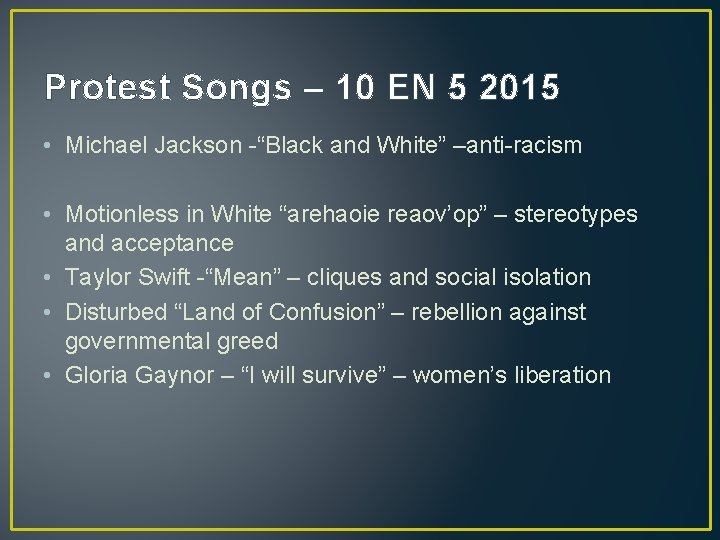 Protest Songs – 10 EN 5 2015

• Michael Jackson -“Black and White” –anti-racism

• Motionless in White “arehaoie reaov’op” – stereotypes and acceptance
• Taylor Swift -“Mean” – cliques and social isolation
• Disturbed “Land of Confusion” – rebellion against governmental greed
• Gloria Gaynor – “I will survive” – women’s liberation